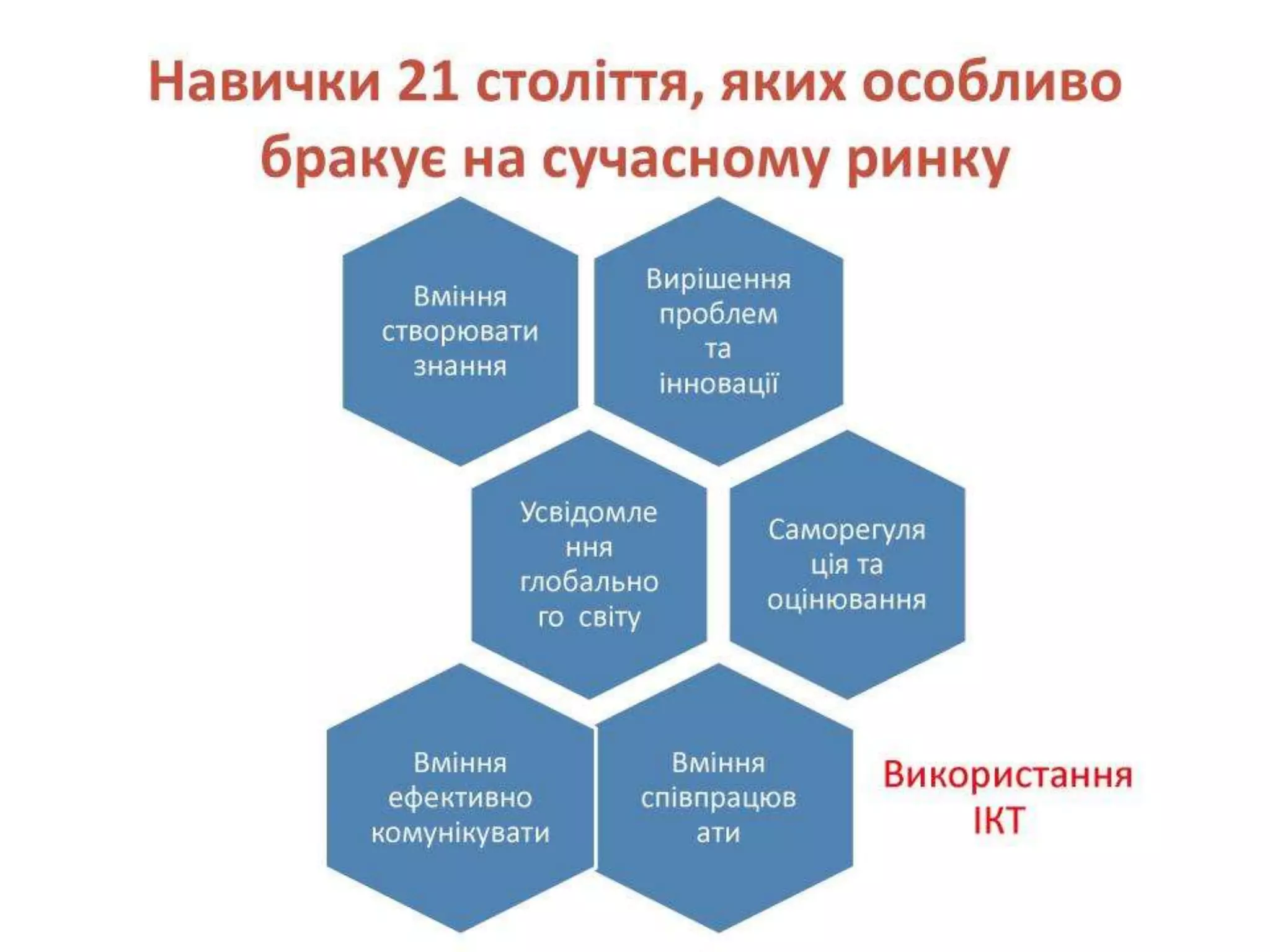 Навички 21 століття, яких особливо бракує на сучасному ринку

Вміння створювати знання

Вирішення проблем та інновації

Усвідомлення глобального світу

Саморегуляція та оцінювання

Вміння ефективно комунікувати

Вміння співпрацювати

Використання ІКТ